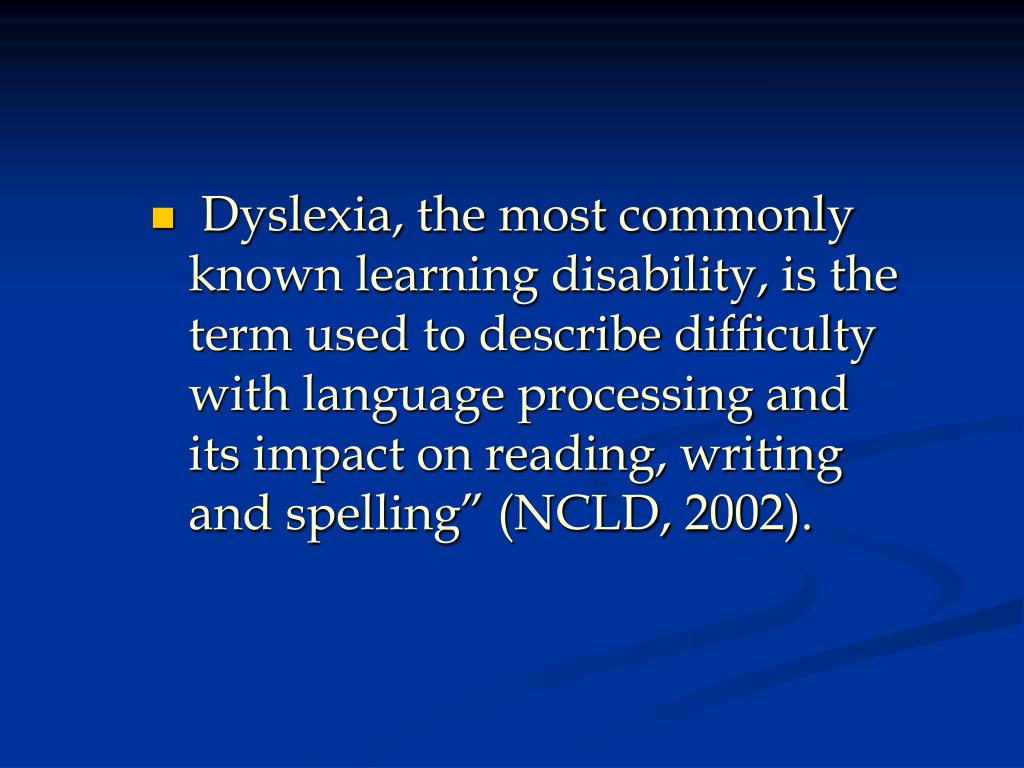 Dyslexia, the most commonly known learning disability, is the term used to describe difficulty with language processing and its impact on reading, writing and spelling” (NCLD, 2002).